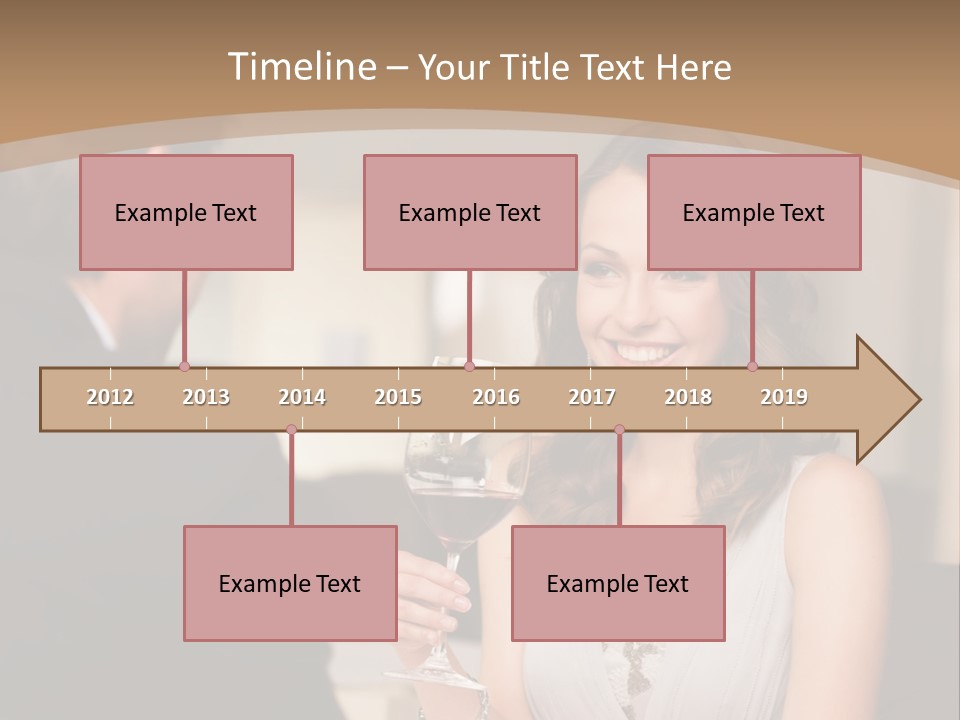 Timeline – Your Title Text Here

Example Text

Example Text

Example Text

2012 2013 2014 2015 2016 2017 2018 2019

Example Text

Example Text